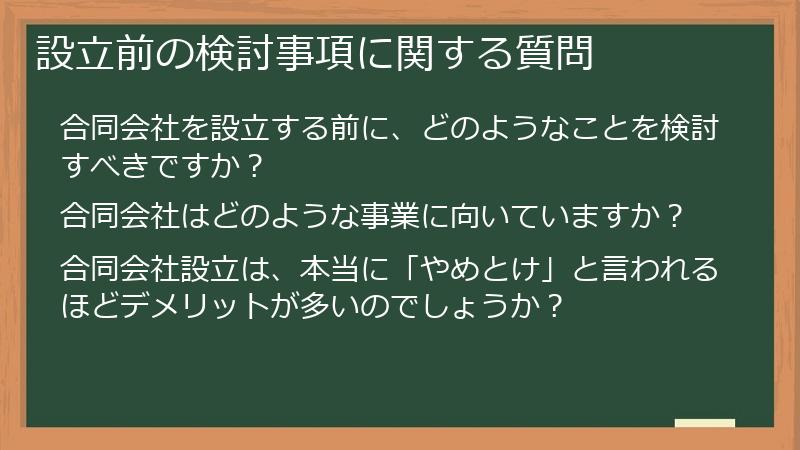 設立前の検討事項に関する質問

合同会社を設立する前に、どのようなことを検討すべきですか？

合同会社はどのような事業に向いていますか？

合同会社設立は、本当に「やめとけ」と言われるほどデメリットが多いのでしょうか？